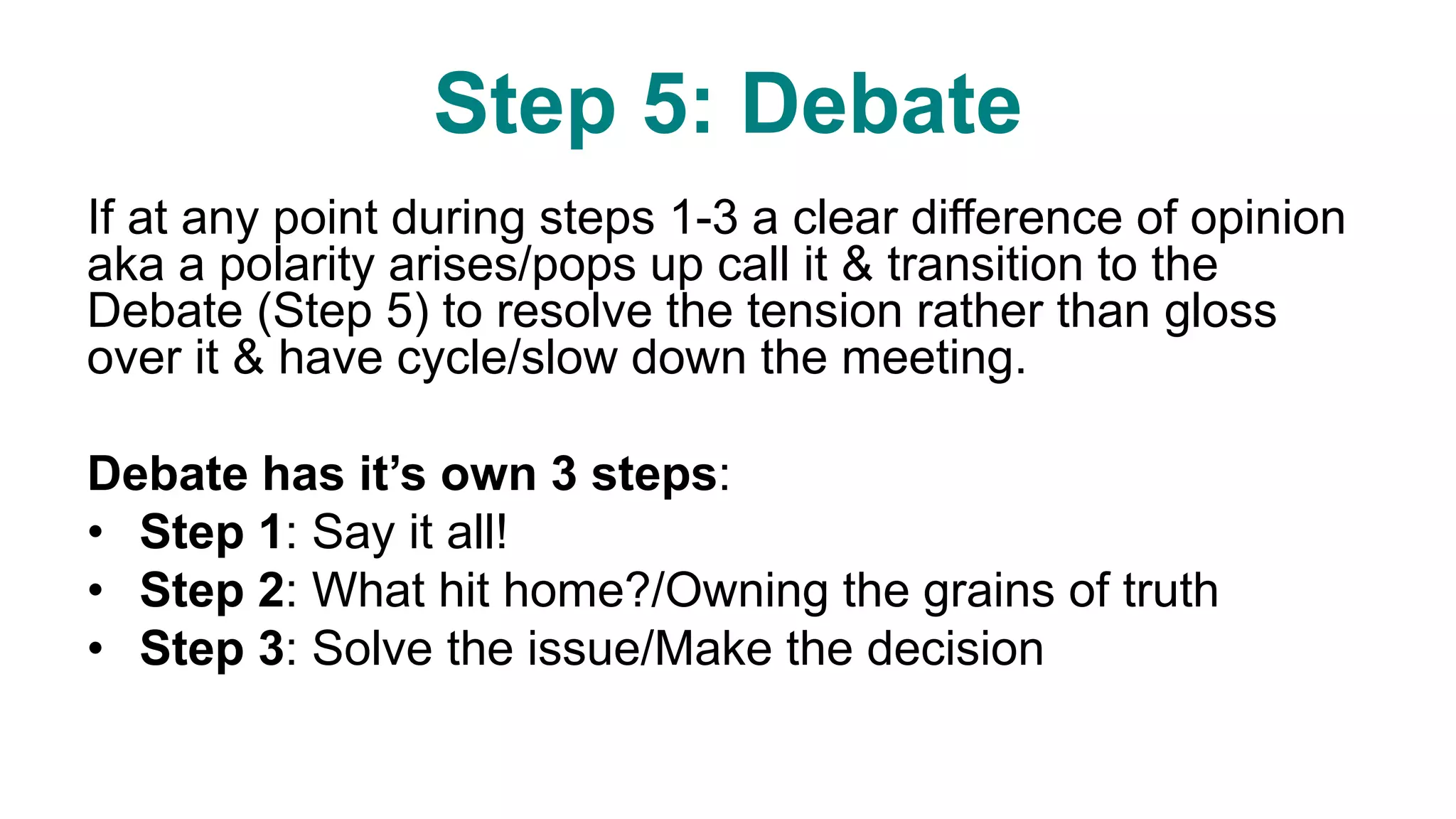 Step 5: Debate

If at any point during steps 1-3 a clear difference of opinion aka a polarity arises/pops up call it & transition to the Debate (Step 5) to resolve the tension rather than gloss over it & have cycle/slow down the meeting.

Debate has it’s own 3 steps:
• Step 1: Say it all!
• Step 2: What hit home?/Owning the grains of truth
• Step 3: Solve the issue/Make the decision